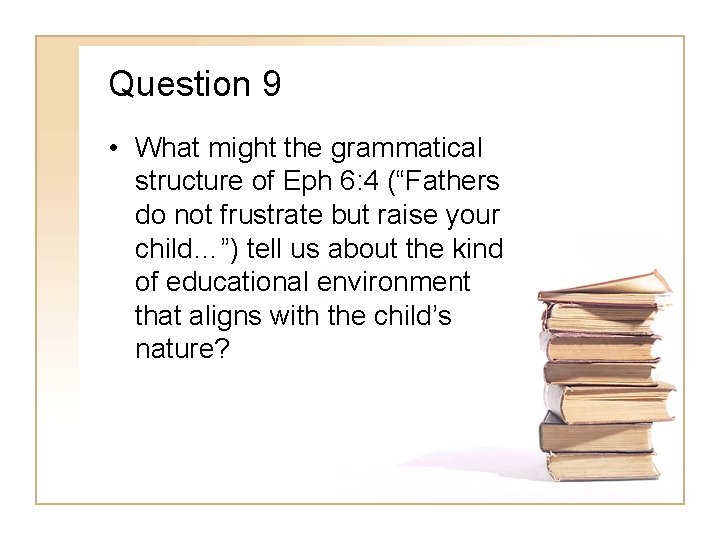 Question 9

• What might the grammatical structure of Eph 6:4 (“Fathers do not frustrate but raise your child…”) tell us about the kind of educational environment that aligns with the child’s nature?